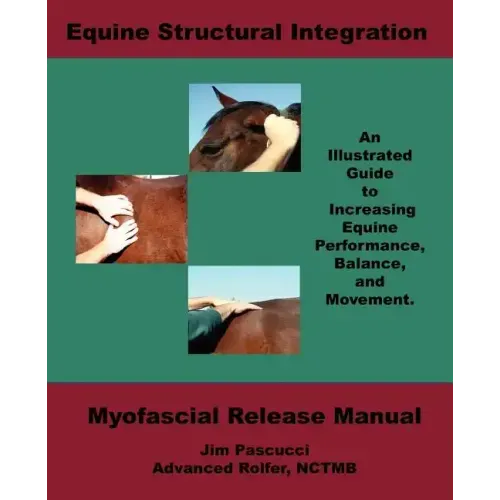 Equine Structural Integration

An Illustrated Guide to Increasing Equine Performance, Balance, and Movement.

Myofascial Release Manual

Jim Pascucci
Advanced Rolfer, NCTMB